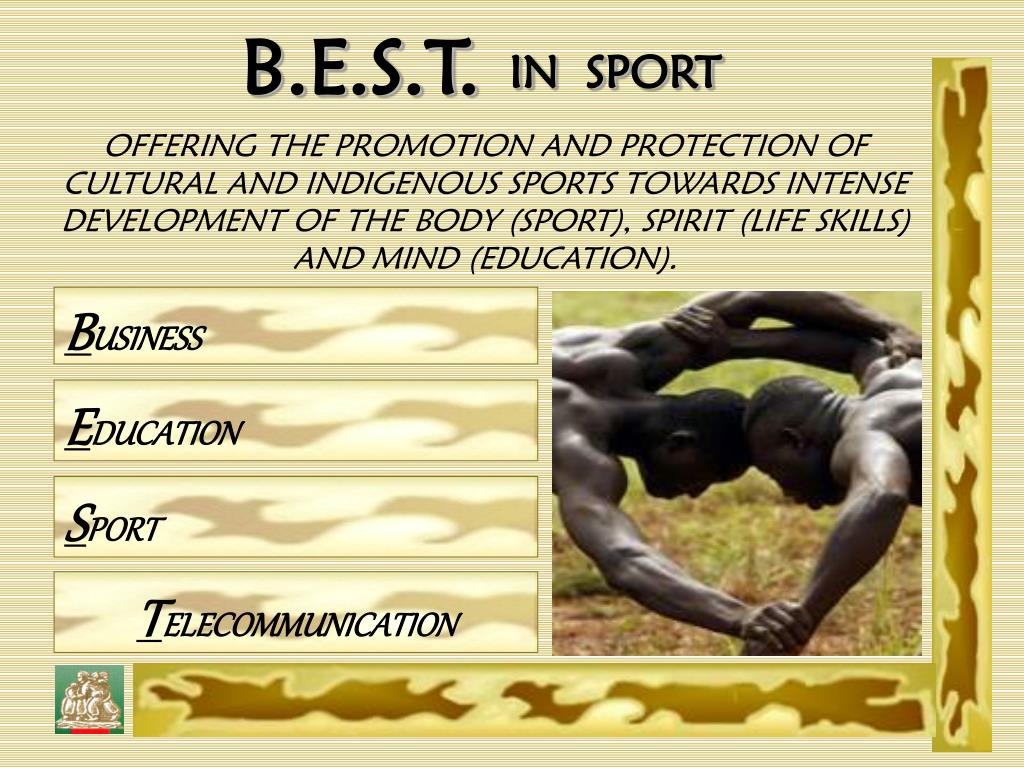 B.E.S.T. IN SPORT

OFFERING THE PROMOTION AND PROTECTION OF CULTURAL AND INDIGENOUS SPORTS TOWARDS INTENSE DEVELOPMENT OF THE BODY (SPORT), SPIRIT (LIFE SKILLS) AND MIND (EDUCATION).

BUSINESS

EDUCATION

SPORT

TELECOMMUNICATION